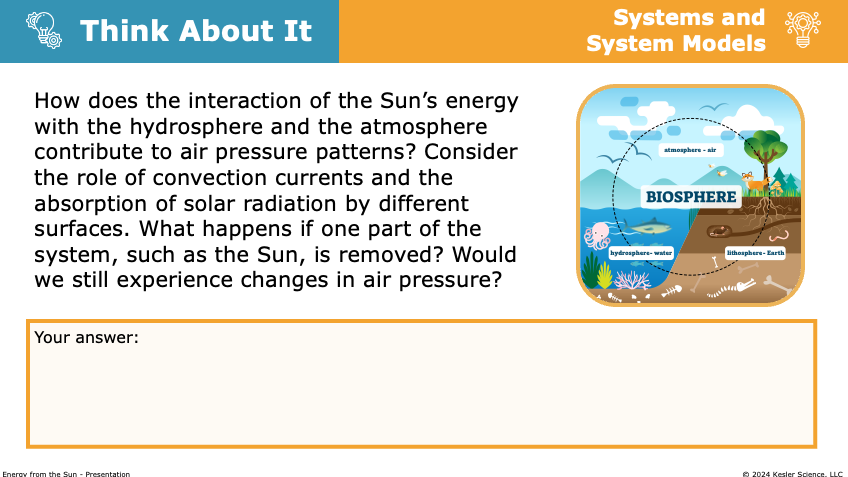 Think About It

Systems and System Models

How does the interaction of the Sun's energy with the hydrosphere and the atmosphere contribute to air pressure patterns? Consider the role of convection currents and the absorption of solar radiation by different surfaces. What happens if one part of the system, such as the Sun, is removed? Would we still experience changes in air pressure?

atmosphere - air

BIOSPHERE

hydrosphere- water

lithosphere- Earth

Your answer:

Energy from the Sun - Presentation

© 2024 Kesler Science, LLC